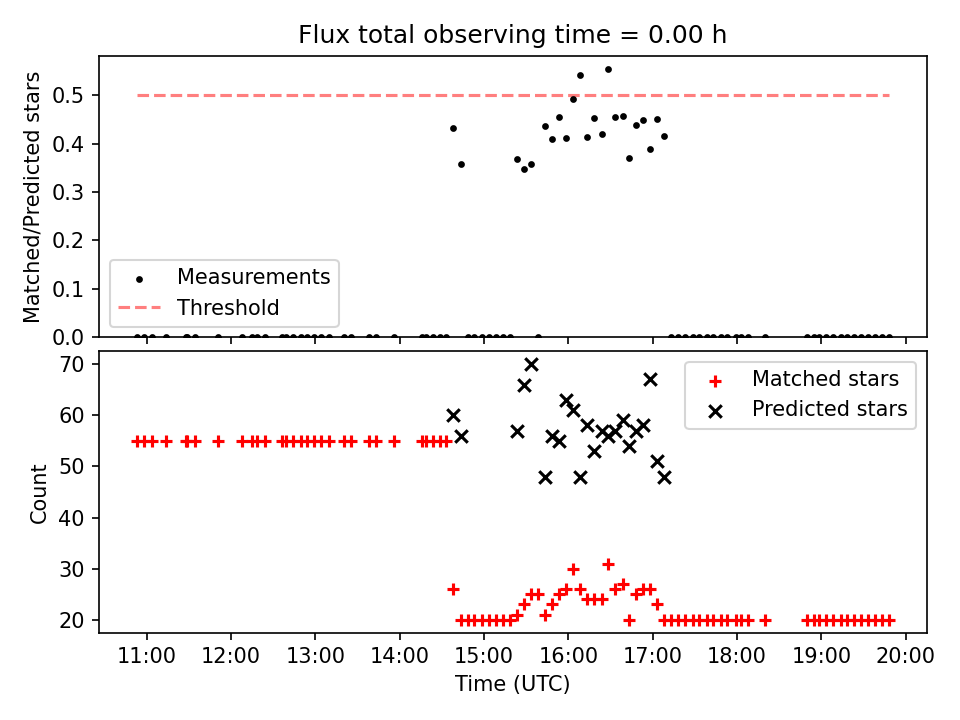 Flux total observing time = 0.00 h

Matched/Predicted stars

0.5
0.4
0.3
0.2
0.1
0.0

Measurements
Threshold

Count

70
60
50
40
30
20

Matched stars
Predicted stars

11:00 12:00 13:00 14:00 15:00 16:00 17:00 18:00 19:00 20:00

Time (UTC)